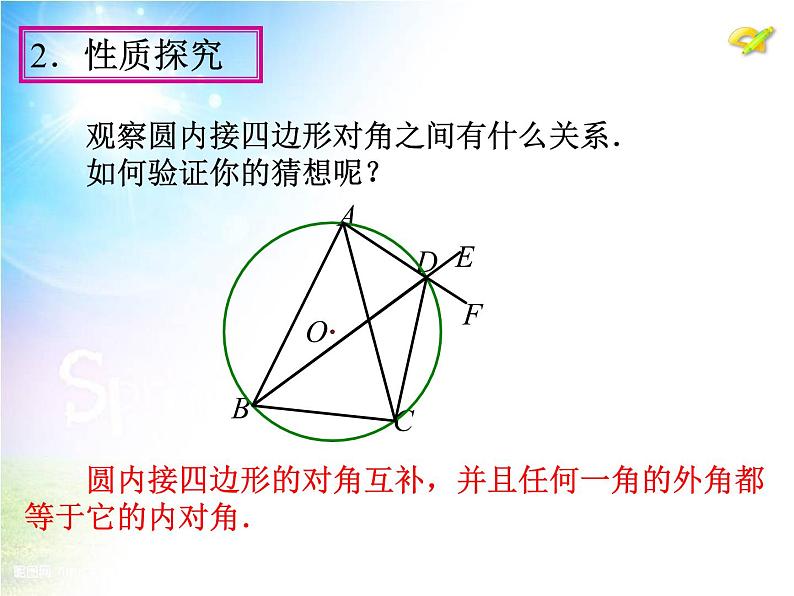 2．性质探究

观察圆内接四边形对角之间有什么关系．
如何验证你的猜想呢？

A
D
E
F
O
B
C

圆内接四边形的对角互补，并且任何一角的外角都等于它的内对角．